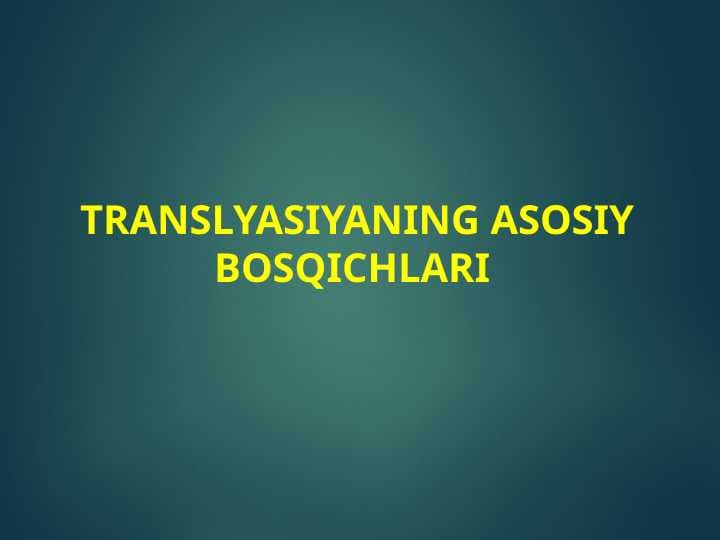 TRANSLYASIYANING ASOSIY BOSQICHLARI